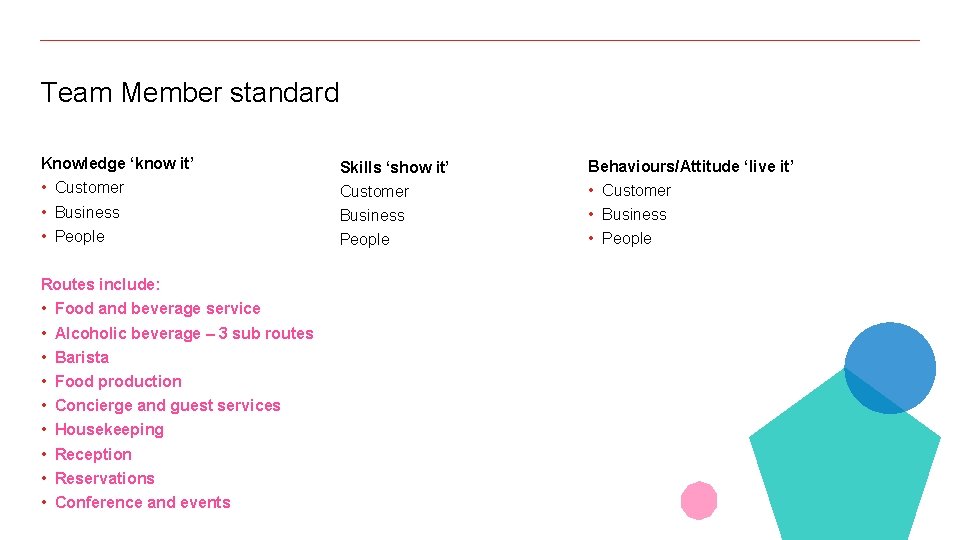 Team Member standard

Knowledge ‘know it’
• Customer
• Business
• People

Routes include:
• Food and beverage service
• Alcoholic beverage – 3 sub routes
• Barista
• Food production
• Concierge and guest services
• Housekeeping
• Reception
• Reservations
• Conference and events

Skills ‘show it’
Customer
Business
People

Behaviours/Attitude ‘live it’
• Customer
• Business
• People